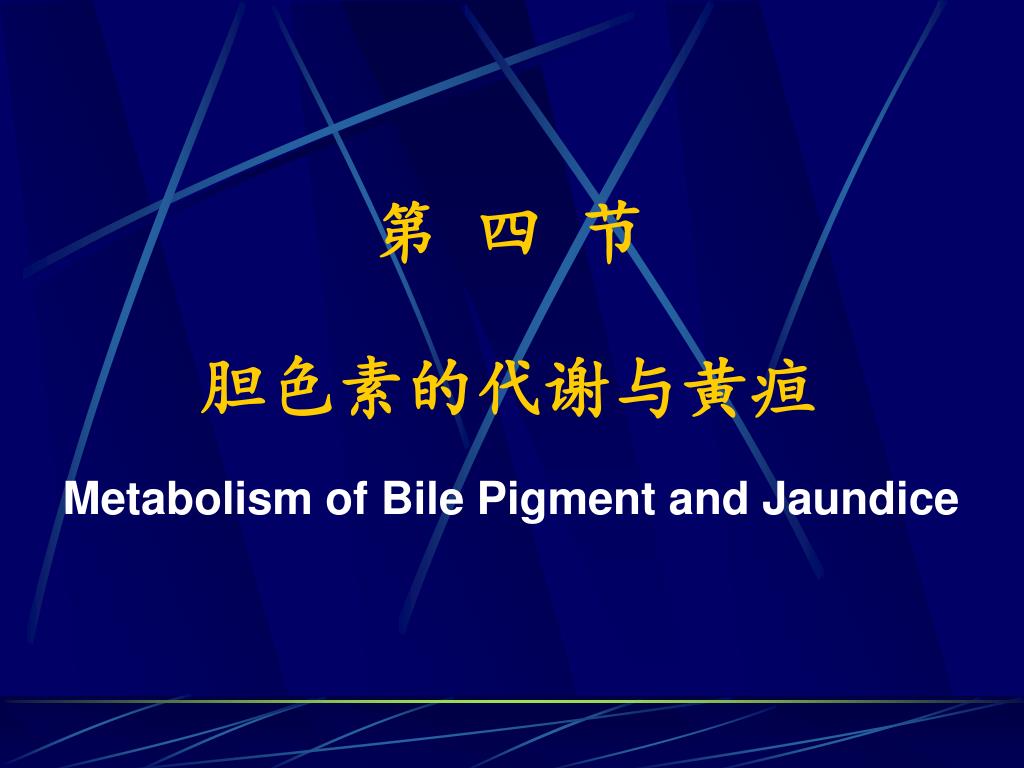 第 四 节

胆色素的代谢与黄疸

Metabolism of Bile Pigment and Jaundice